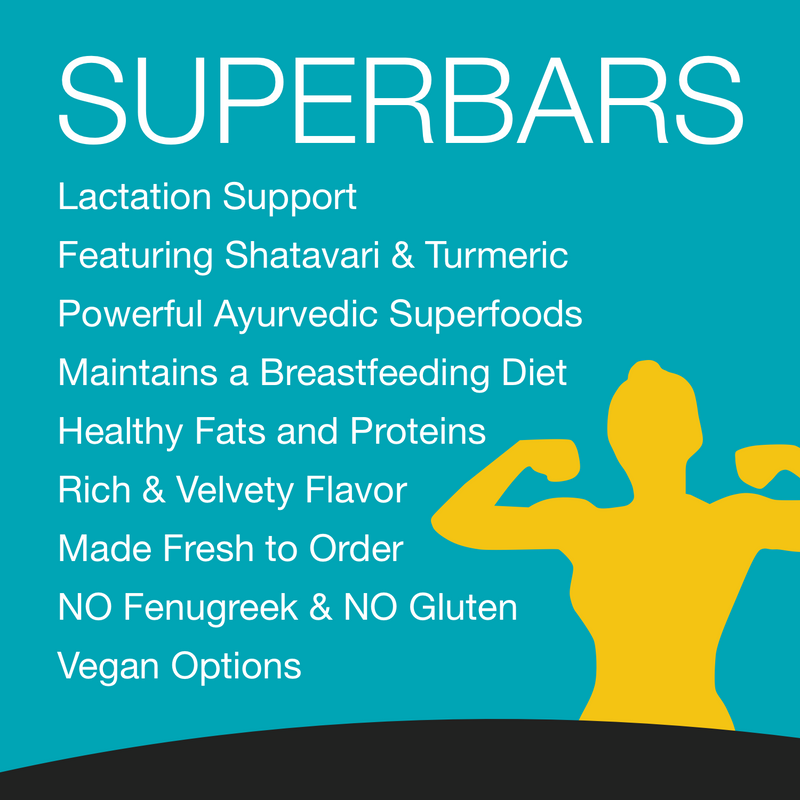 SUPERBARS

Lactation Support

Featuring Shatavari & Turmeric

Powerful Ayurvedic Superfoods

Maintains a Breastfeeding Diet

Healthy Fats and Proteins

Rich & Velvety Flavor

Made Fresh to Order

NO Fenugreek & NO Gluten

Vegan Options